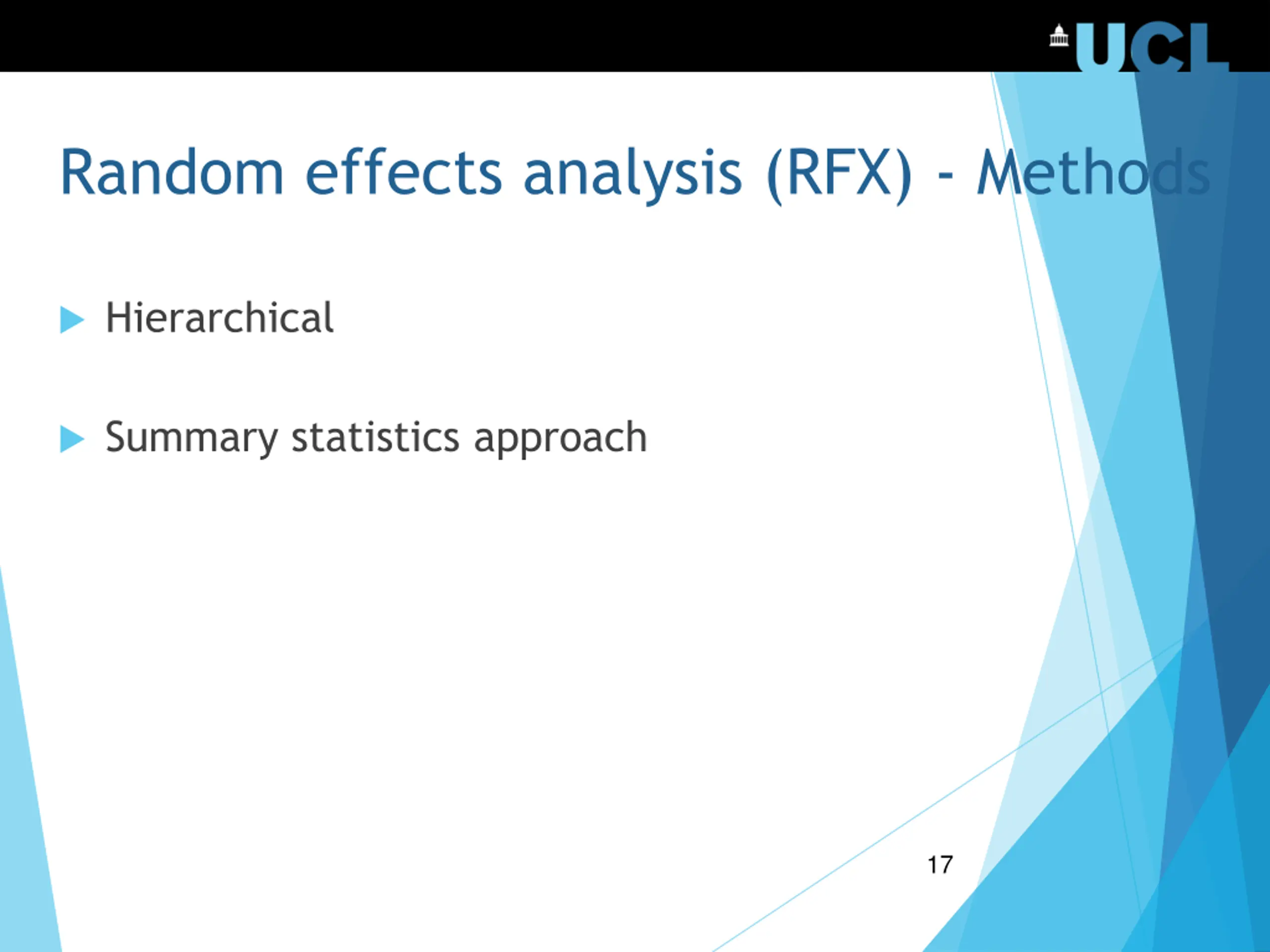 UCL

Random effects analysis (RFX) - Methods

Hierarchical

Summary statistics approach

17